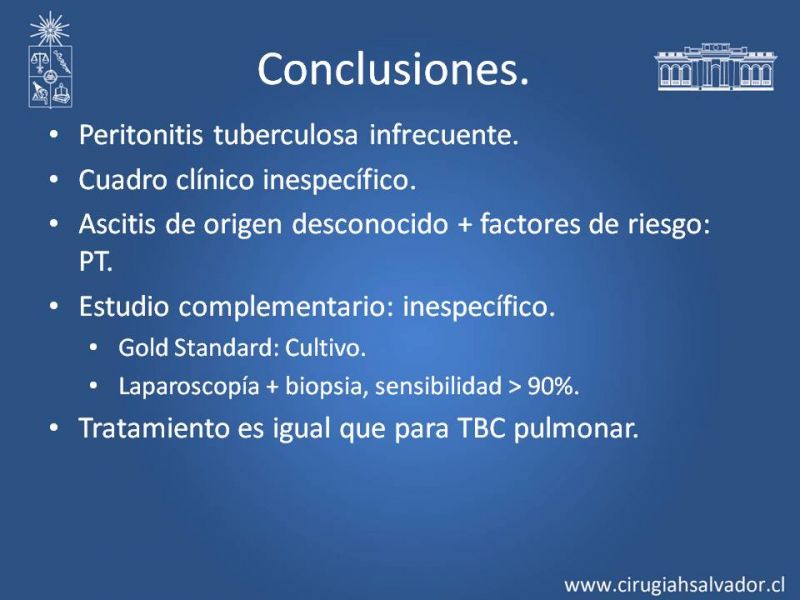 Conclusiones.

• Peritonitis tuberculosa infrecuente.
• Cuadro clínico inespecífico.
• Ascitis de origen desconocido + factores de riesgo: PT.
• Estudio complementario: inespecífico.
  • Gold Standard: Cultivo.
  • Laparoscopía + biopsia, sensibilidad > 90%.
• Tratamiento es igual que para TBC pulmonar.

www.cirugiahsalvador.cl